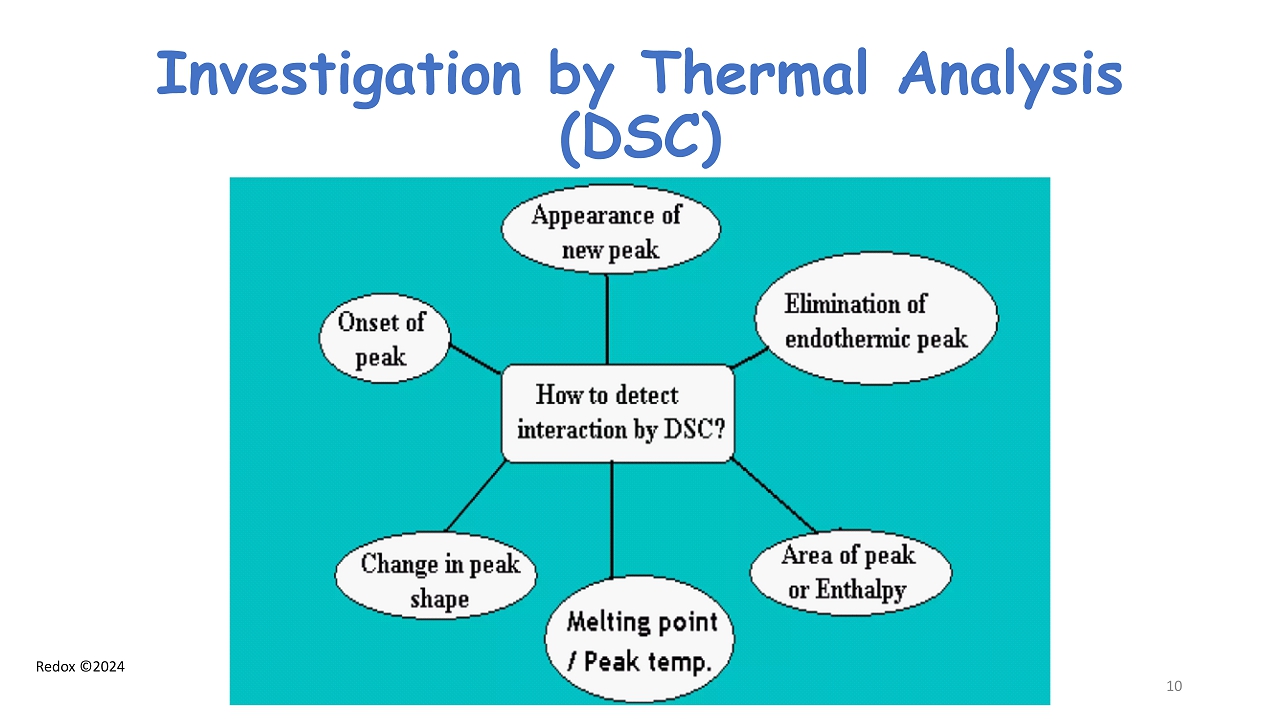 Investigation by Thermal Analysis (DSC)

Appearance of new peak

Onset of peak

Elimination of endothermic peak

How to detect interaction by DSC?

Change in peak shape

Melting point / Peak temp.

Area of peak or Enthalpy

Redox ©2024

10